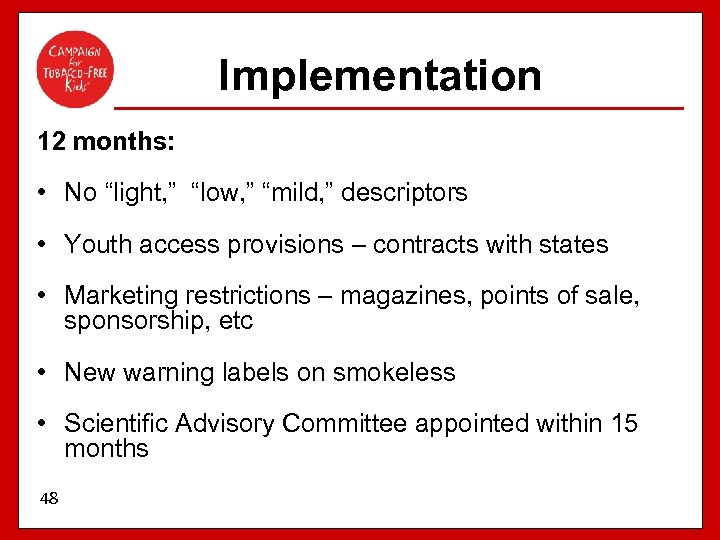 CAMPAIGN for TOBACCO-FREE Kids

Implementation

12 months:

• No “light,” “low,” “mild,” descriptors

• Youth access provisions – contracts with states

• Marketing restrictions – magazines, points of sale, sponsorship, etc

• New warning labels on smokeless

• Scientific Advisory Committee appointed within 15 months

48